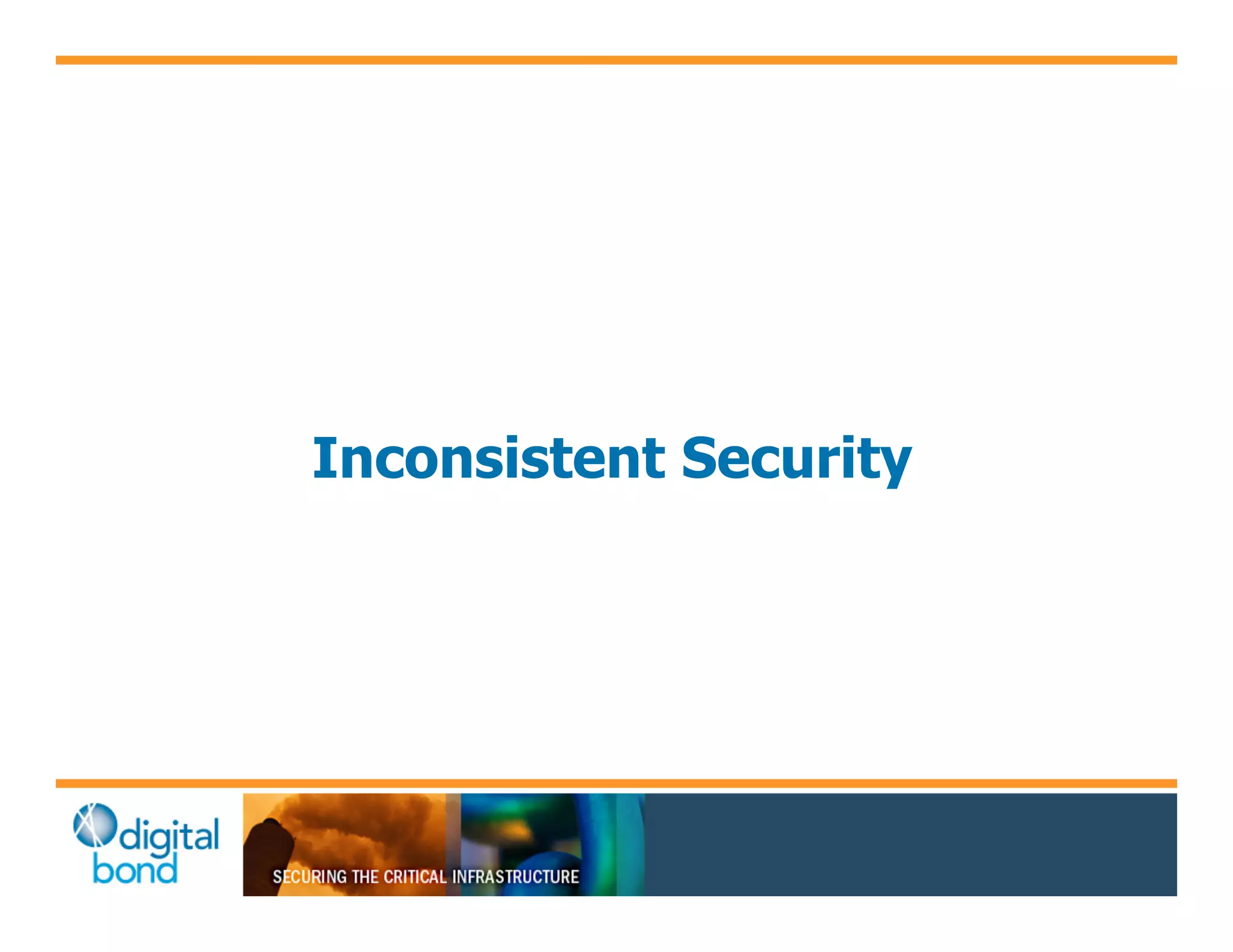 Inconsistent Security

digital bond

SECURING THE CRITICAL INFRASTRUCTURE